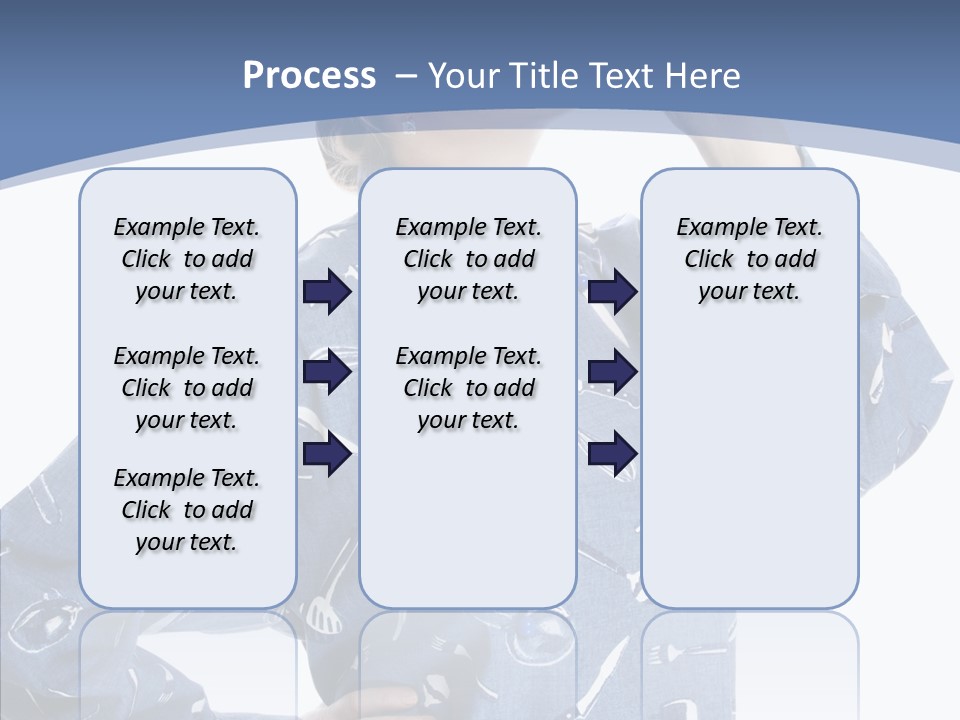 Process – Your Title Text Here

Example Text. Click to add your text.

Example Text. Click to add your text.

Example Text. Click to add your text.

Example Text. Click to add your text.

Example Text. Click to add your text.

Example Text. Click to add your text.